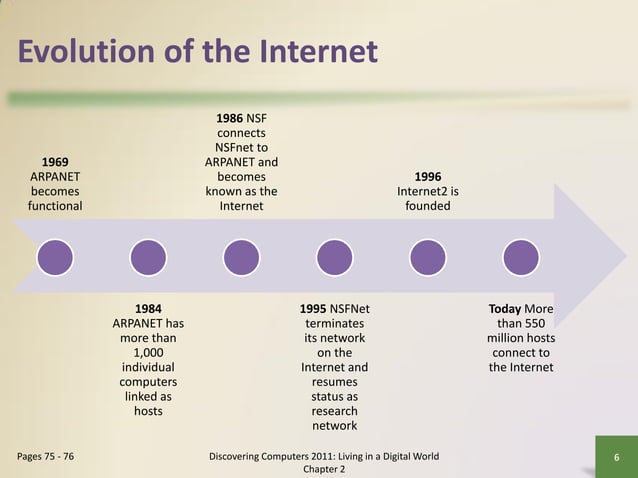 Evolution of the Internet

1969 ARPANET becomes functional

1984 ARPANET has more than 1,000 individual computers linked as hosts

1986 NSF connects NSFnet to ARPANET and becomes known as the Internet

1995 NSFNet terminates its network on the Internet and resumes status as research network

1996 Internet2 is founded

Today More than 550 million hosts connect to the Internet

Pages 75 - 76

Discovering Computers 2011: Living in a Digital World Chapter 2

6